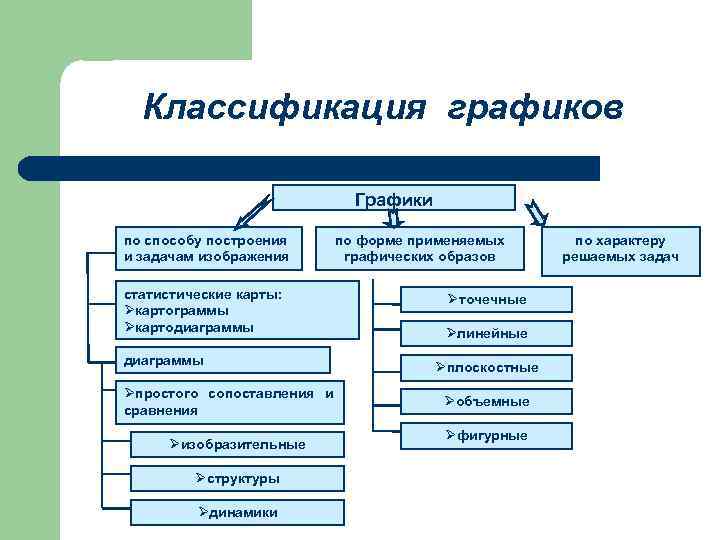 Классификация графиков

Графики

по способу построения и задачам изображения

по форме применяемых графических образов

по характеру решаемых задач

статистические карты:
➢картограммы
➢картодиаграммы

диаграммы

➢простого сопоставления и сравнения

➢изобразительные

➢структуры

➢динамики

➢точечные

➢линейные

➢плоскостные

➢объемные

➢фигурные